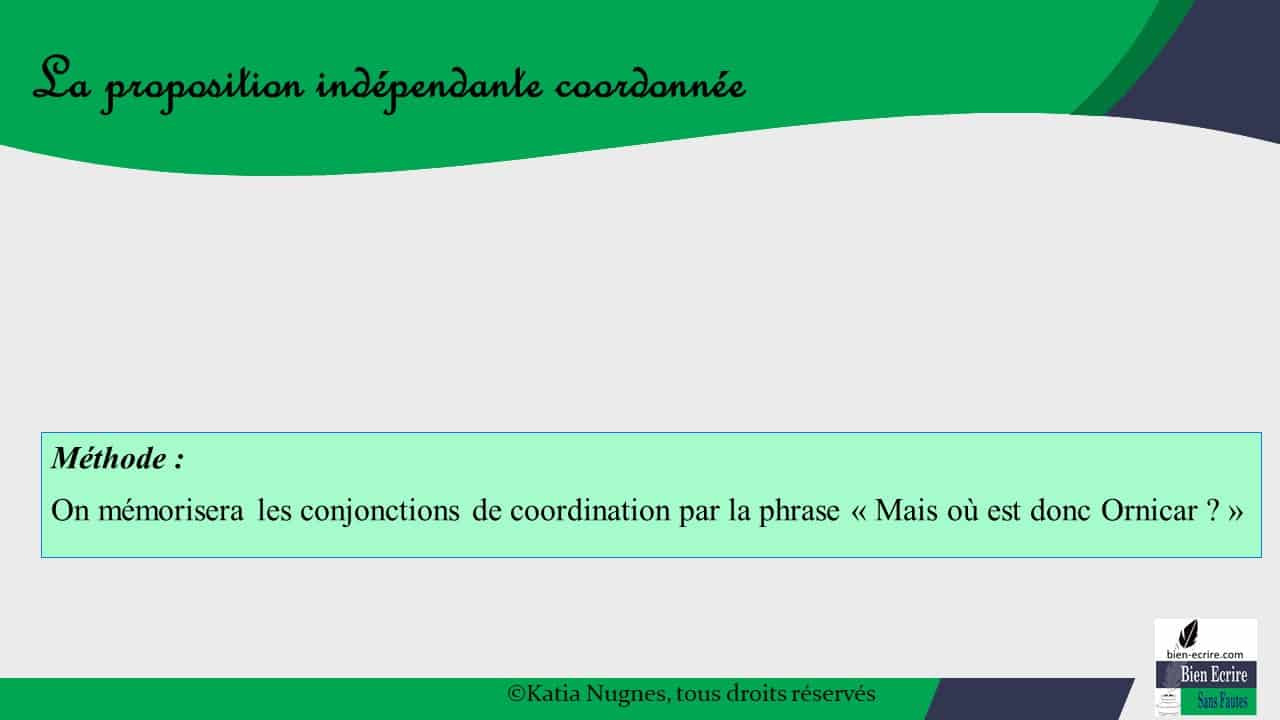 La proposition indépendante coordonnée

Méthode :

On mémorisera les conjonctions de coordination par la phrase « Mais où est donc Ornicar ? »

©Katia Nugnes, tous droits réservés

bien-ecrire.com
Bien Ecrire
Sans Fautes